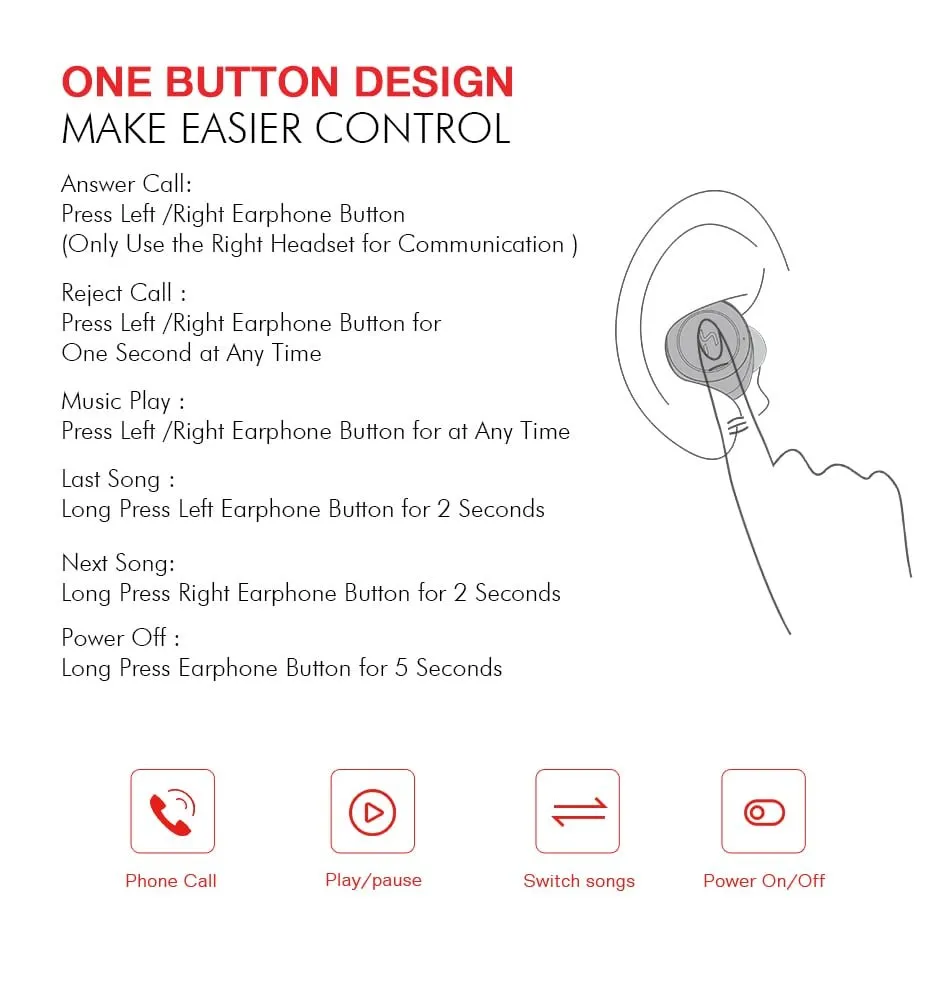 ONE BUTTON DESIGN
MAKE EASIER CONTROL

Answer Call:
Press Left /Right Earphone Button
(Only Use the Right Headset for Communication )

Reject Call :
Press Left /Right Earphone Button for One Second at Any Time

Music Play :
Press Left /Right Earphone Button for at Any Time

Last Song :
Long Press Left Earphone Button for 2 Seconds

Next Song:
Long Press Right Earphone Button for 2 Seconds

Power Off :
Long Press Earphone Button for 5 Seconds

Phone Call

Play/pause

Switch songs

Power On/Off